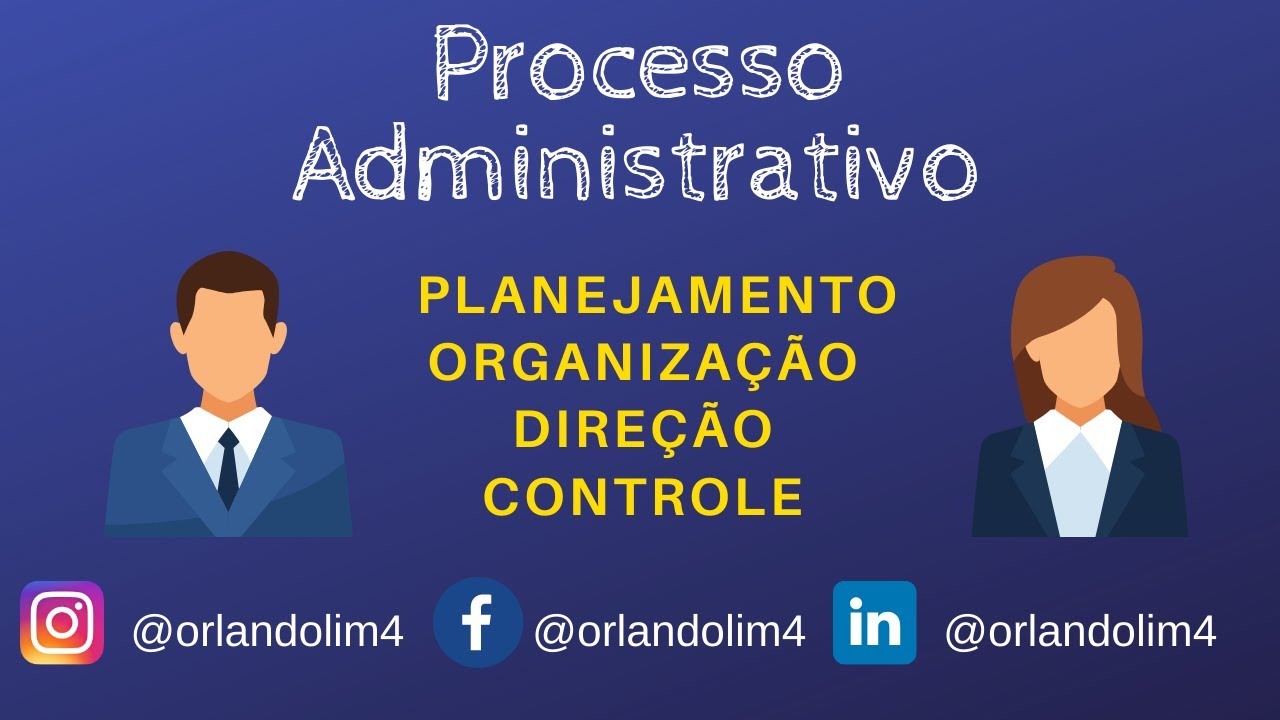 Processo Administrativo

PLANEJAMENTO
ORGANIZAÇÃO
DIREÇÃO
CONTROLE

@orlandolim4 f @orlandolim4 in @orlandolim4